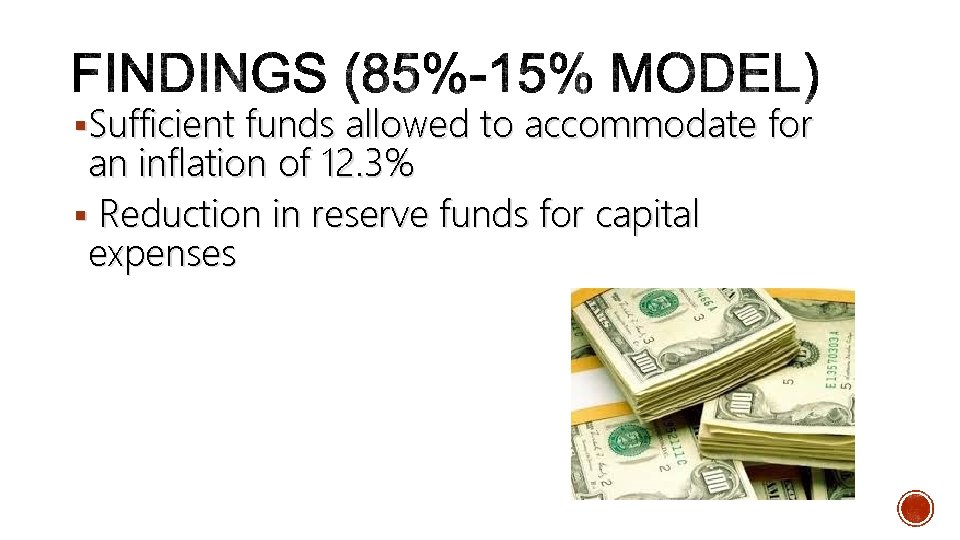 FINDINGS (85%-15% MODEL)

▪ Sufficient funds allowed to accommodate for an inflation of 12.3%

▪ Reduction in reserve funds for capital expenses